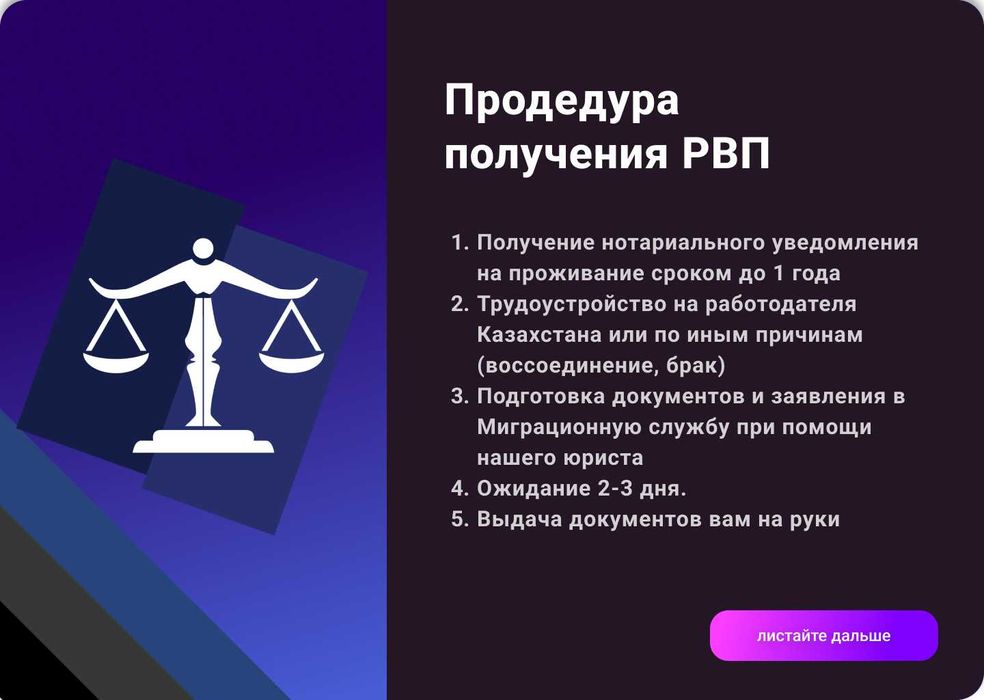 Продедура получения РВП

1. Получение нотариального уведомления на проживание сроком до 1 года
2. Трудоустройство на работодателя Казахстана или по иным причинам (воссоединение, брак)
3. Подготовка документов и заявления в Миграционную службу при помощи нашего юриста
4. Ожидание 2-3 дня.
5. Выдача документов вам на руки

листайте дальше